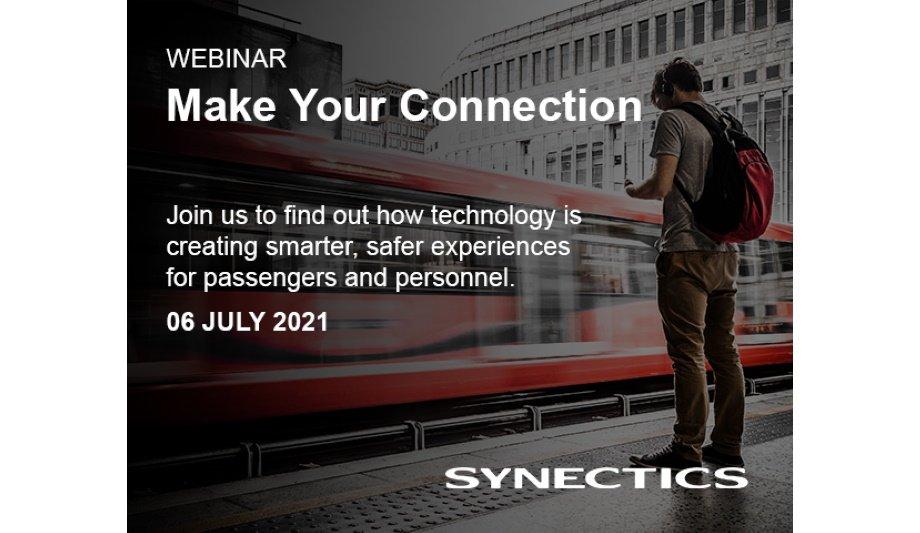 WEBINAR
Make Your Connection

Join us to find out how technology is creating smarter, safer experiences for passengers and personnel.

06 JULY 2021

SYNECTICS